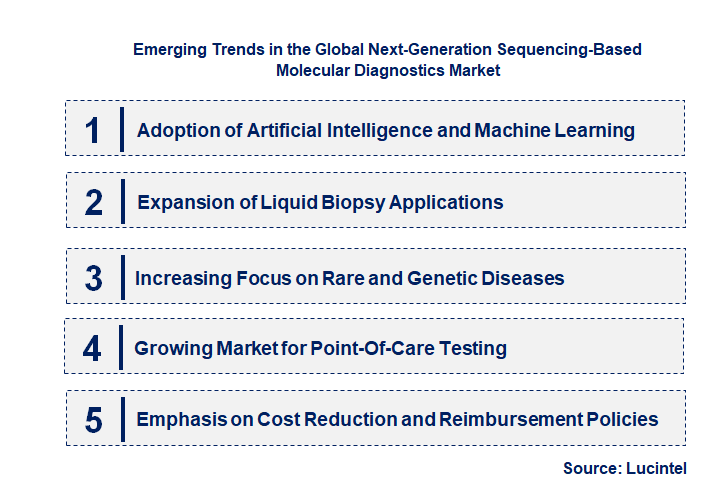 Emerging Trends in the Global Next-Generation Sequencing-Based Molecular Diagnostics Market

1 Adoption of Artificial Intelligence and Machine Learning

2 Expansion of Liquid Biopsy Applications

3 Increasing Focus on Rare and Genetic Diseases

4 Growing Market for Point-Of-Care Testing

5 Emphasis on Cost Reduction and Reimbursement Policies

Source: Lucintel